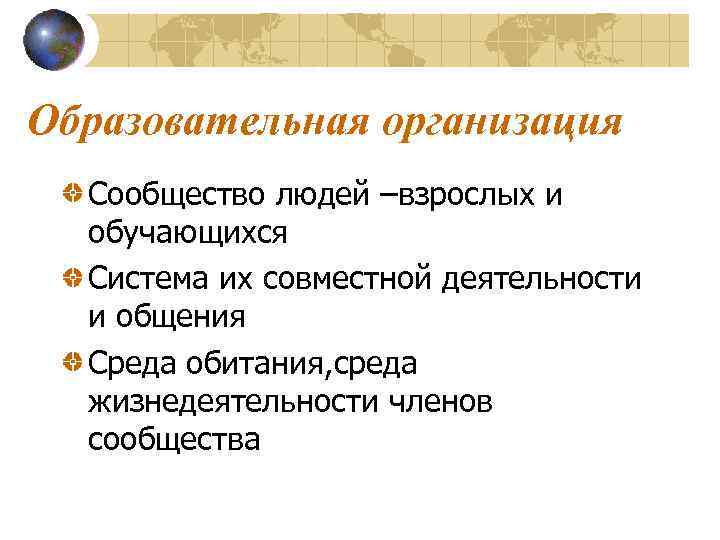 Образовательная организация

Сообщество людей –взрослых и обучающихся

Система их совместной деятельности и общения

Среда обитания,среда жизнедеятельности членов сообщества